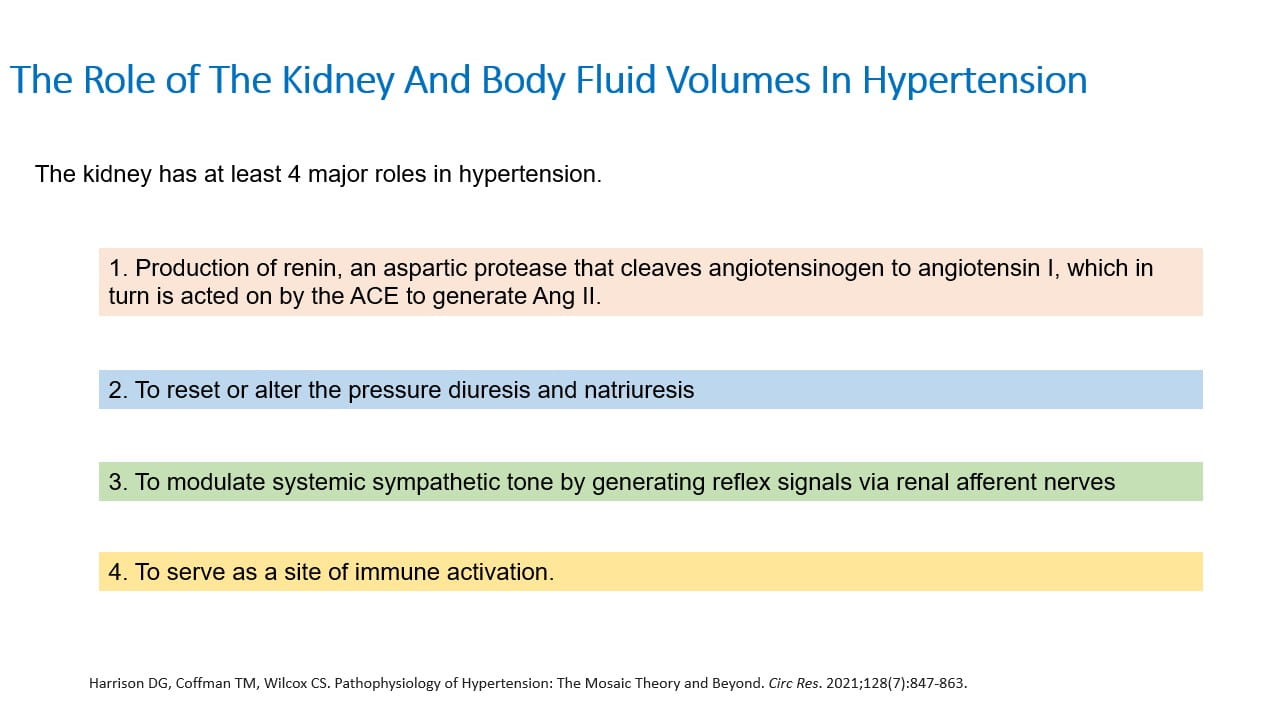 The Role of The Kidney And Body Fluid Volumes In Hypertension

The kidney has at least 4 major roles in hypertension.

1. Production of renin, an aspartic protease that cleaves angiotensinogen to angiotensin I, which in turn is acted on by the ACE to generate Ang II.

2. To reset or alter the pressure diuresis and natriuresis

3. To modulate systemic sympathetic tone by generating reflex signals via renal afferent nerves

4. To serve as a site of immune activation.

Harrison DG, Coffman TM, Wilcox CS. Pathophysiology of Hypertension: The Mosaic Theory and Beyond. Circ Res. 2021;128(7):847-863.